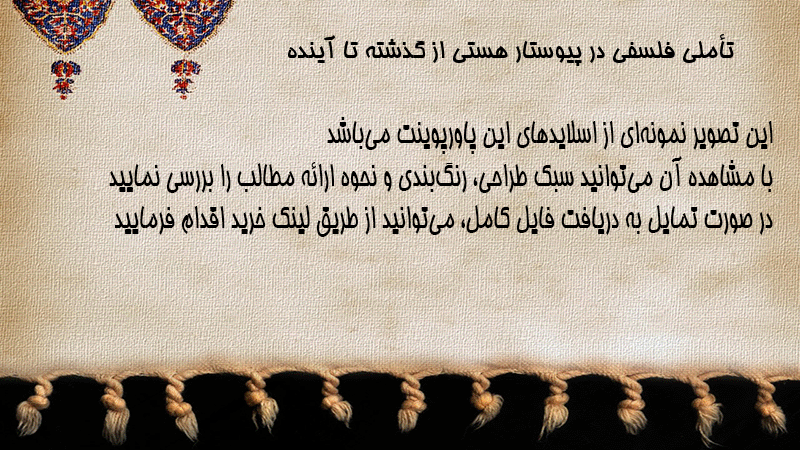 تأملی فلسفی در پیوستار هستی از گذشته تا آینده

این تصویر نمونه‌ای از اسلایدهای این پاورپوینت می‌باشد
با مشاهده آن می‌توانید سبک طراحی، رنگ‌بندی و نحوه ارائه مطالب را بررسی نمایید
در صورت تمایل به دریافت فایل کامل، می‌توانید از طریق لینک خرید اقدام فرمایید